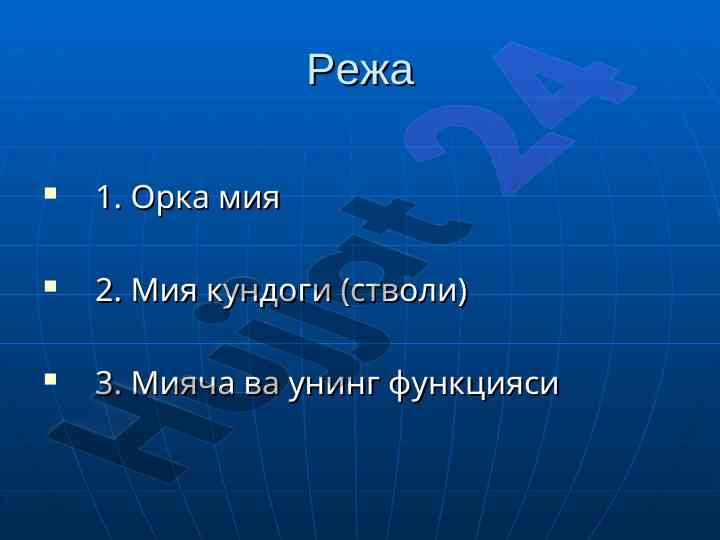 Режа

1. Орка мия

2. Мия кундоги (стволи)

3. Мияча ва унинг функцияси

Hujjat 24